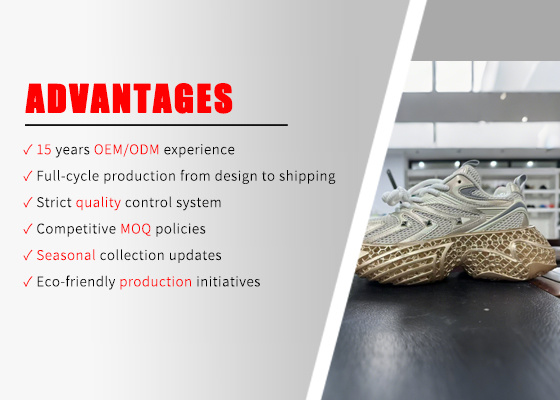 ADVANTAGES

✓ 15 years OEM/ODM experience
✓ Full-cycle production from design to shipping
✓ Strict quality control system
✓ Competitive MOQ policies
✓ Seasonal collection updates
✓ Eco-friendly production initiatives